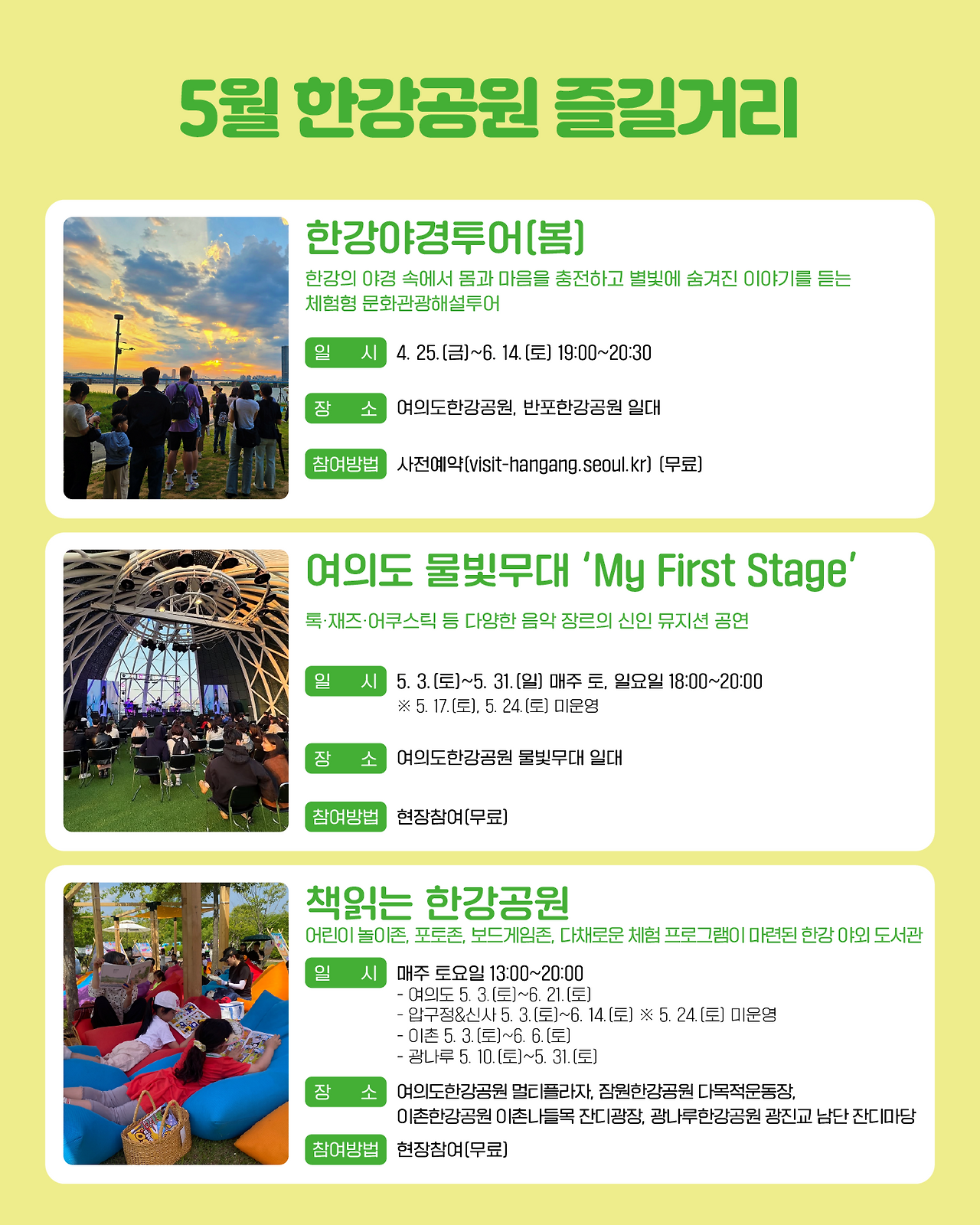 5월 한강공원 즐길거리

한강야경투어(봄)

한강의 야경 속에서 몸과 마음을 충전하고 별빛에 숨겨진 이야기를 듣는 체험형 문화관광해설투어

일 시 4. 25.(금)~6. 14.(토) 19:00~20:30

장 소 여의도한강공원, 반포한강공원 일대

참여방법 사전예약(visit-hangang.seoul.kr) (무료)

여의도 물빛무대 'My First Stage'

록·재즈·어쿠스틱 등 다양한 음악 장르의 신인 뮤지션 공연

일 시 5. 3.(토)~5. 31.(일) 매주 토, 일요일 18:00~20:00
※ 5. 17.(토), 5. 24.(토) 미운영

장 소 여의도한강공원 물빛무대 일대

참여방법 현장참여(무료)

책읽는 한강공원

어린이 놀이존, 포토존, 보드게임존, 다채로운 체험 프로그램이 마련된 한강 야외 도서관

일 시 매주 토요일 13:00~20:00
- 여의도 5. 3.(토)~6. 21.(토)
- 압구정&신사 5. 3.(토)~6. 14.(토) ※ 5. 24.(토) 미운영
- 이촌 5. 3.(토)~6. 6.(토)
- 광나루 5. 10.(토)~5. 31.(토)

장 소 여의도한강공원 멀티플라자, 잠원한강공원 다목적운동장, 이촌한강공원 이촌나들목 잔디광장, 광나루한강공원 광진교 남단 잔디마당

참여방법 현장참여(무료)